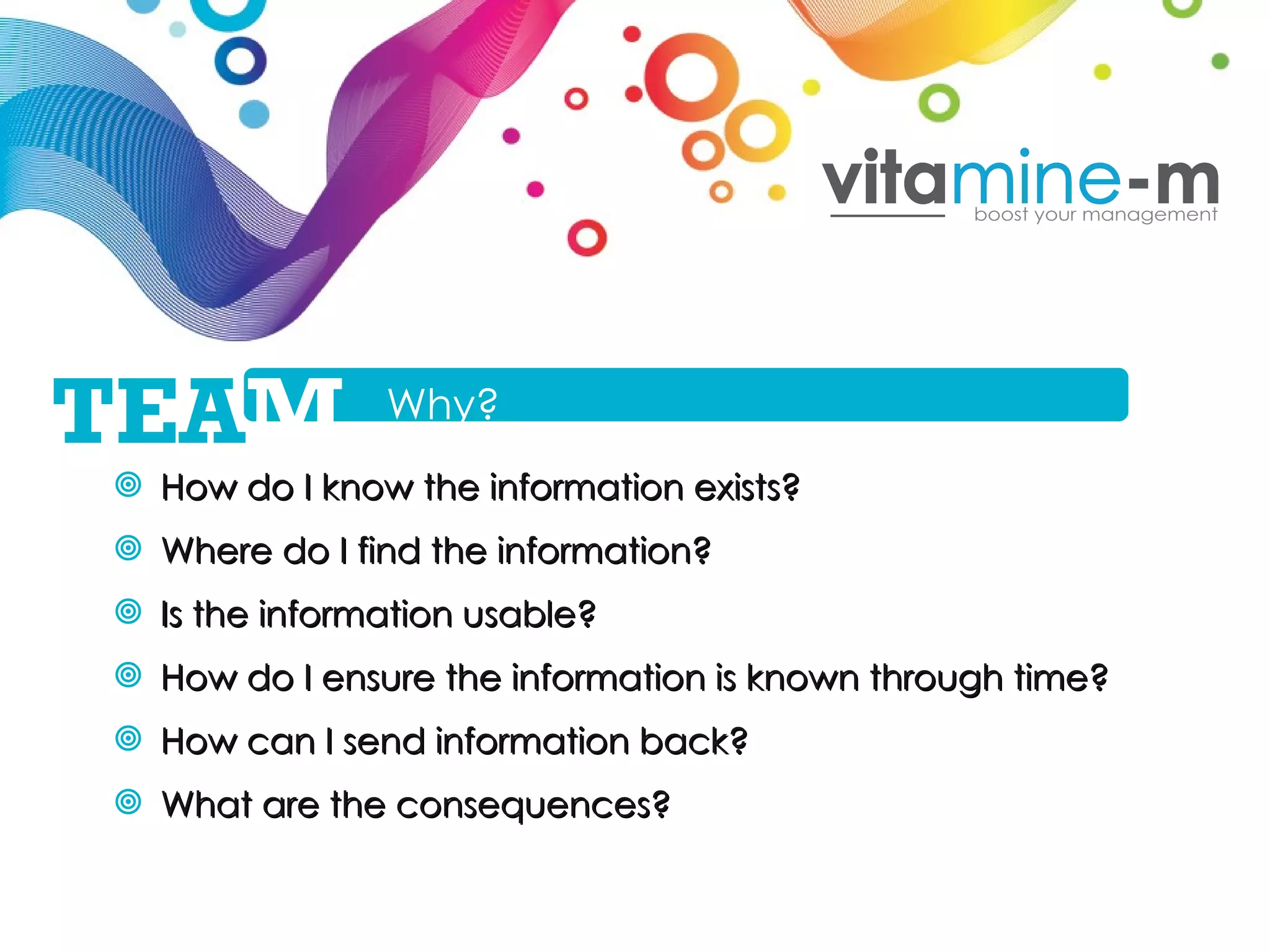 vitamine-m
boost your management

TEAM Why?

How do I know the information exists?

Where do I find the information?

Is the information usable?

How do I ensure the information is known through time?

How can I send information back?

What are the consequences?